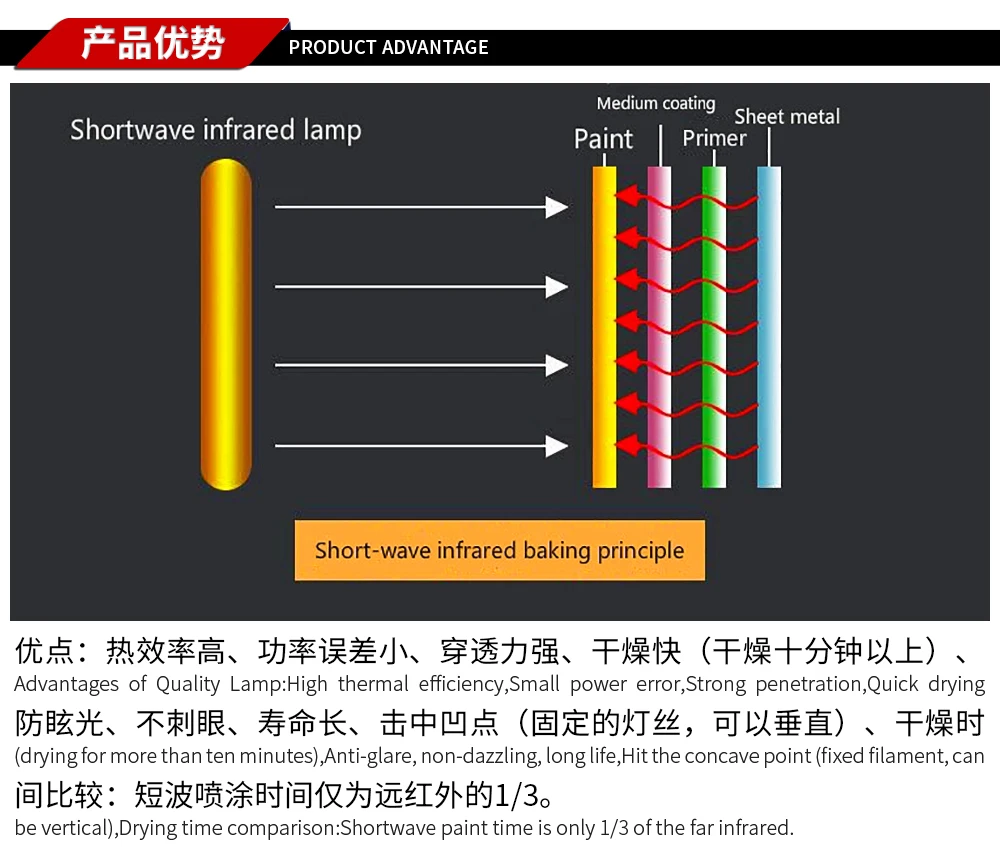 产品优势 PRODUCT ADVANTAGE

Shortwave infrared lamp

Medium coating
Paint
Primer
Sheet metal

Short-wave infrared baking principle

优点：热效率高、功率误差小、穿透力强、干燥快（干燥十分钟以上）、
Advantages of Quality Lamp:High thermal efficiency,Small power error,Strong penetration,Quick drying
防眩光、不刺眼、寿命长、击中凹点（固定的灯丝，可以垂直）、干燥时
(drying for more than ten minutes),Anti-glare, non-dazzling, long life,Hit the concave point (fixed filament, can
间比较：短波喷涂时间仅为远红外的1/3。
be vertical),Drying time comparison:Shortwave paint time is only 1/3 of the far infrared.